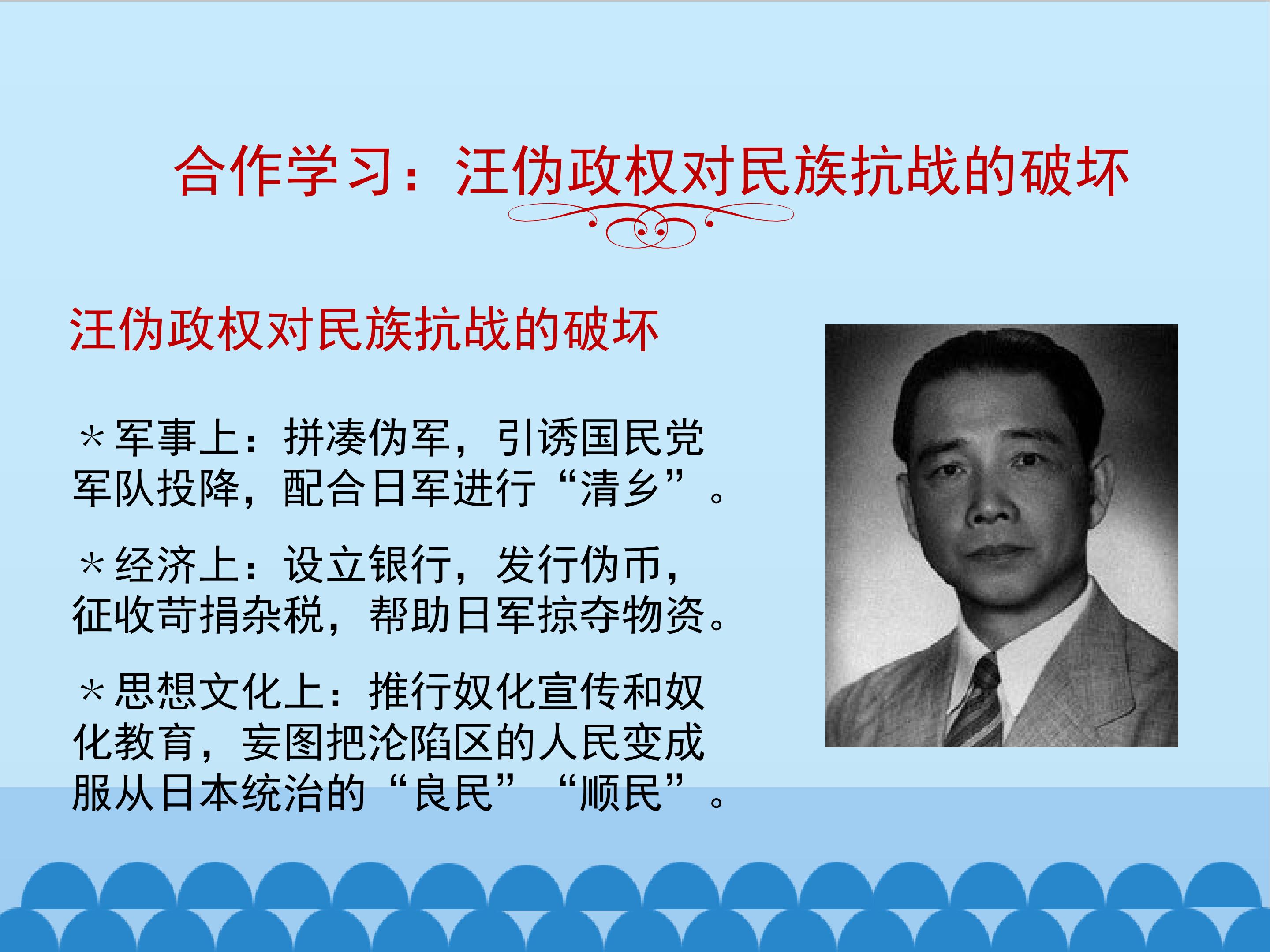 合作学习：汪伪政权对民族抗战的破坏

汪伪政权对民族抗战的破坏

＊军事上：拼凑伪军，引诱国民党军队投降，配合日军进行“清乡”。

＊经济上：设立银行，发行伪币，征收苛捐杂税，帮助日军掠夺物资。

＊思想文化上：推行奴化宣传和奴化教育，妄图把沦陷区的人民变成服从日本统治的“良民”“顺民”。